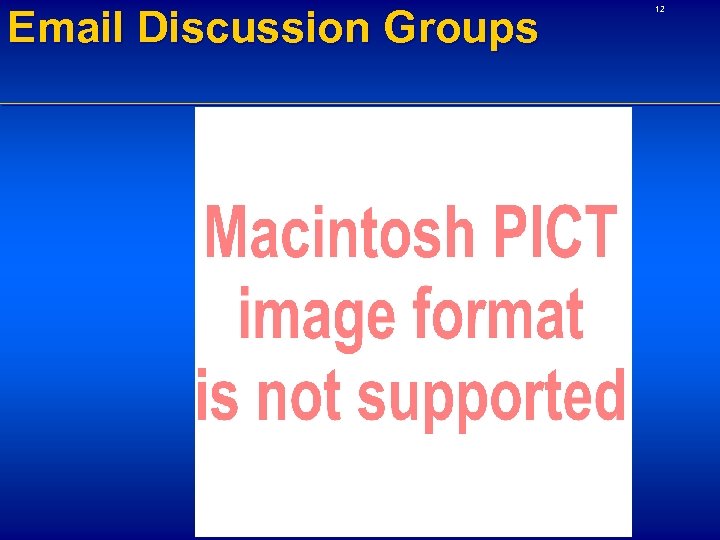 Email Discussion Groups

12

Macintosh PICT image format is not supported